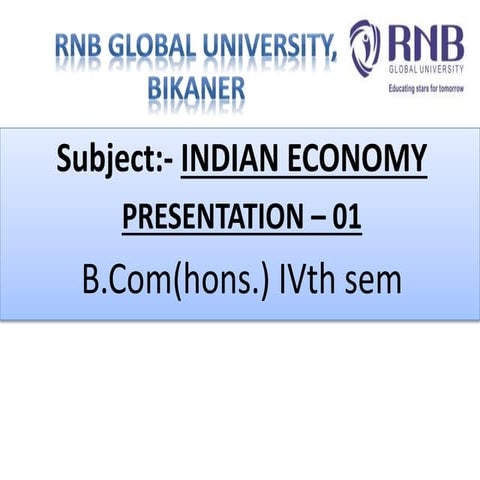 RNB GLOBAL UNIVERSITY, BIKANER

RNB
GLOBAL UNIVERSITY
Educating stars for tomorrow

Subject:- INDIAN ECONOMY

PRESENTATION – 01

B.Com(hons.) IVth sem